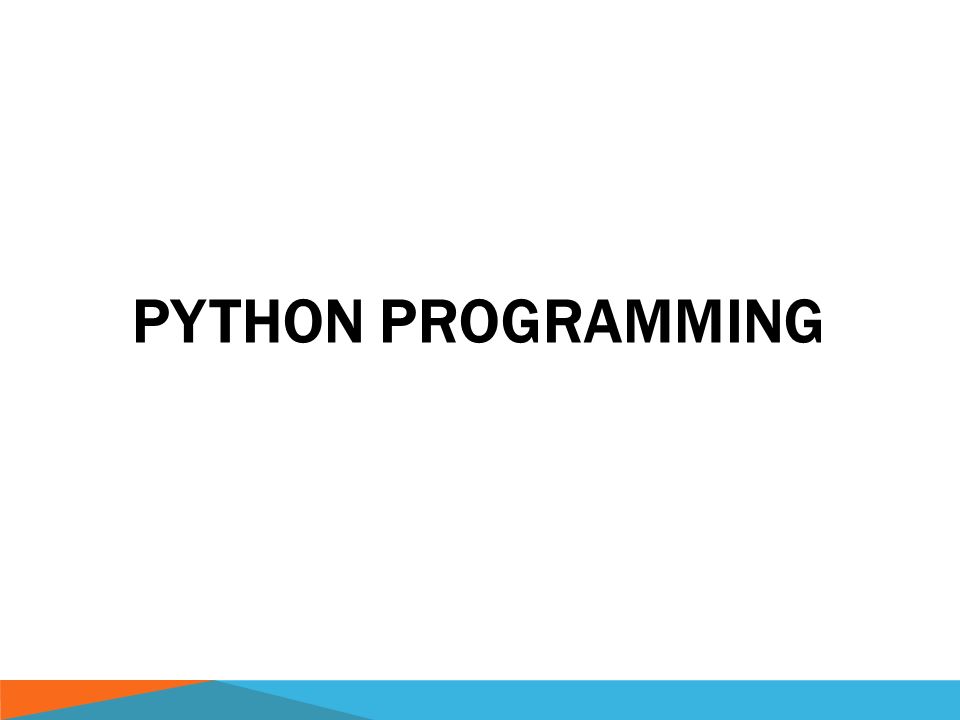 PYTHON PROGRAMMING